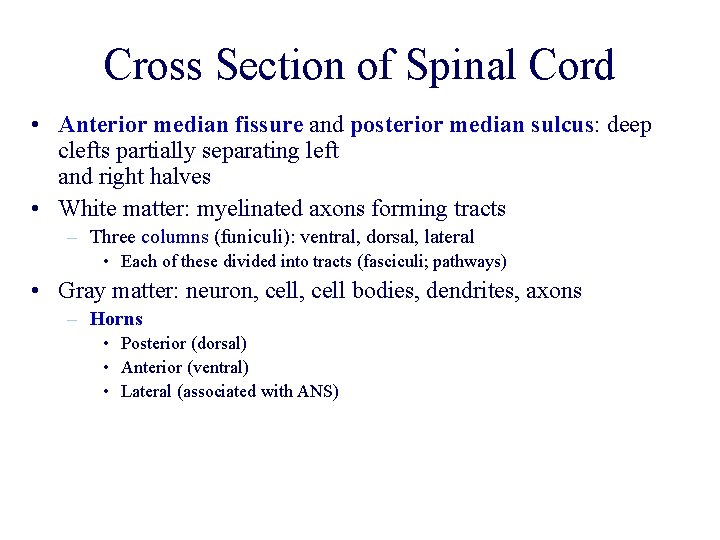 Cross Section of Spinal Cord

• Anterior median fissure and posterior median sulcus: deep clefts partially separating left and right halves

• White matter: myelinated axons forming tracts
– Three columns (funiculi): ventral, dorsal, lateral
• Each of these divided into tracts (fasciculi; pathways)

• Gray matter: neuron, cell, cell bodies, dendrites, axons
– Horns
• Posterior (dorsal)
• Anterior (ventral)
• Lateral (associated with ANS)